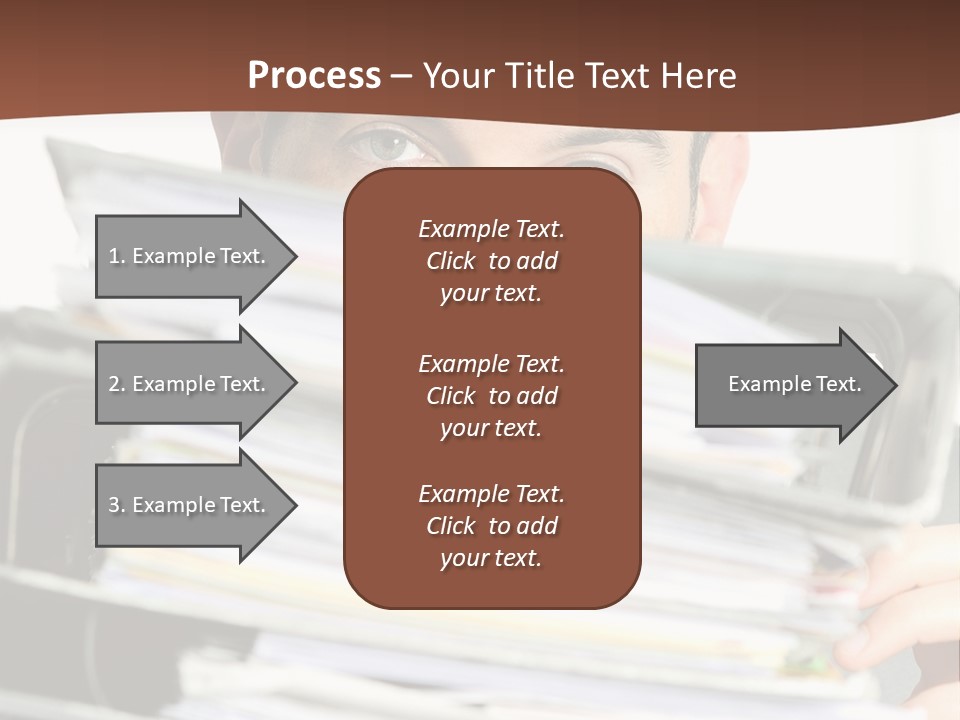 Process – Your Title Text Here

1. Example Text.

2. Example Text.

3. Example Text.

Example Text. Click to add your text.

Example Text. Click to add your text.

Example Text. Click to add your text.

Example Text.